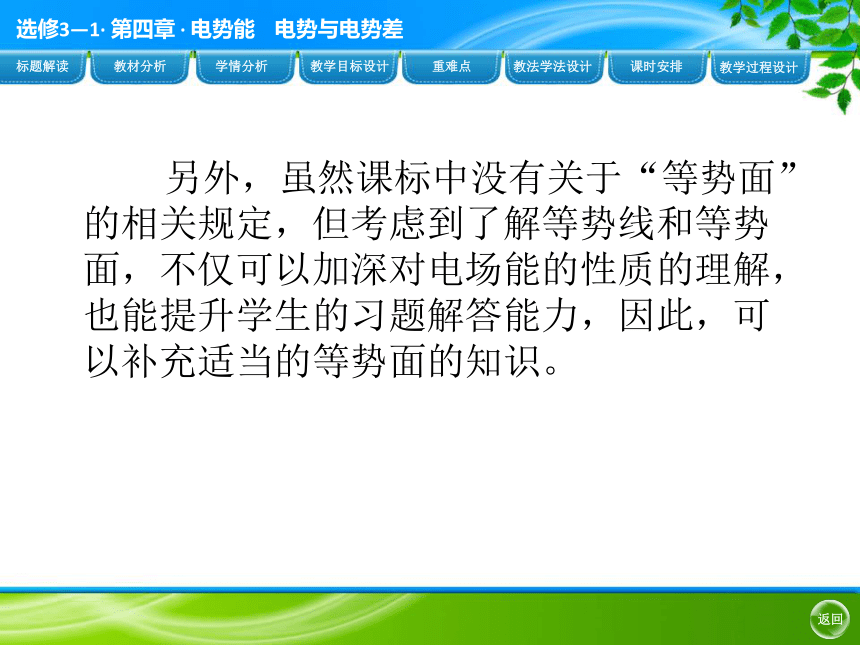 选修3—1· 第四章 · 电势能　电势与电势差

标题解读　教材分析　学情分析　教学目标设计　重难点　教法学法设计　课时安排　教学过程设计

另外，虽然课标中没有关于“等势面”的相关规定，但考虑到了解等势线和等势面，不仅可以加深对电场能的性质的理解，也能提升学生的习题解答能力，因此，可以补充适当的等势面的知识。

返回